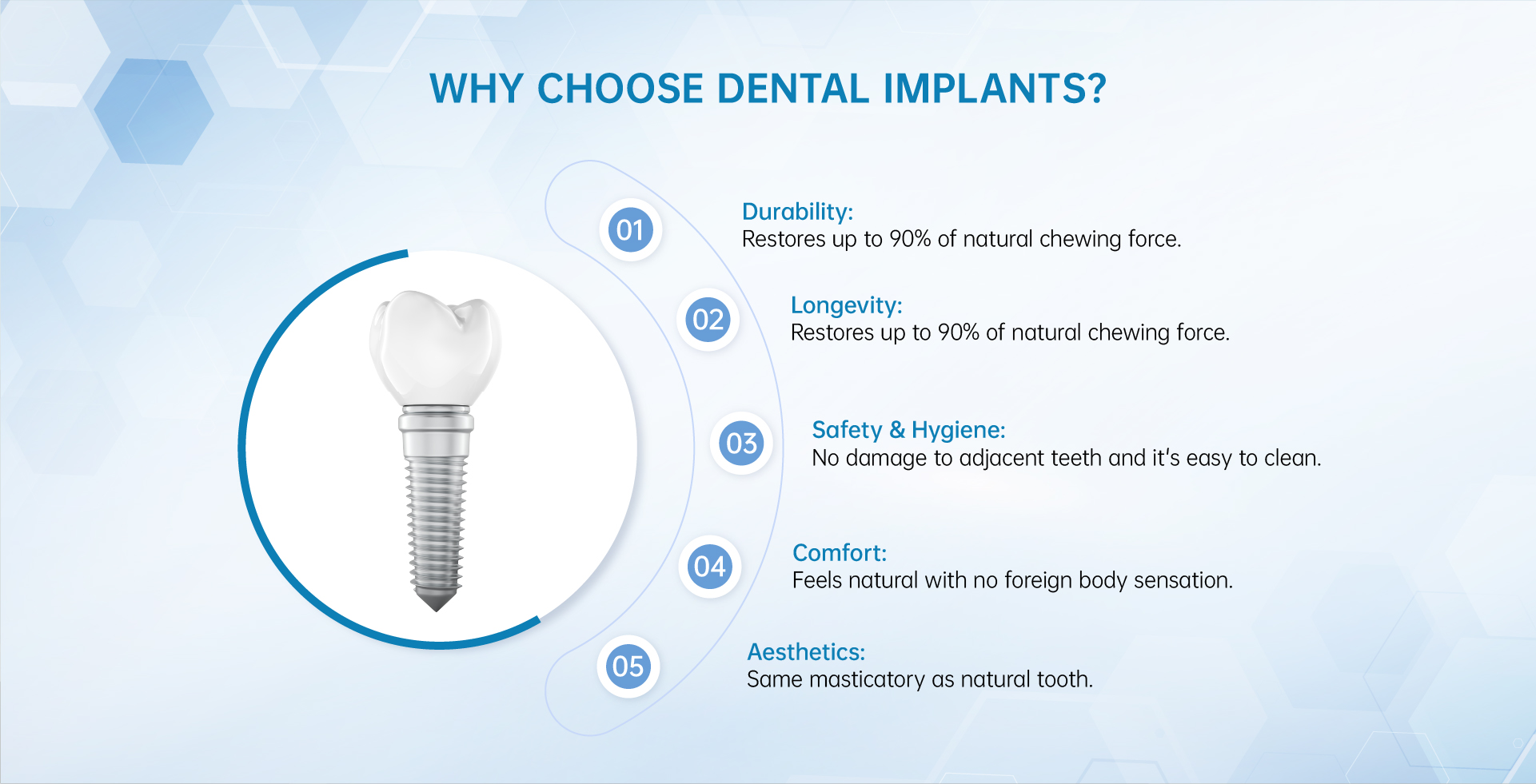 WHY CHOOSE DENTAL IMPLANTS?

01

Durability:
Restores up to 90% of natural chewing force.

02

Longevity:
Restores up to 90% of natural chewing force.

03

Safety & Hygiene:
No damage to adjacent teeth and it's easy to clean.

04

Comfort:
Feels natural with no foreign body sensation.

05

Aesthetics:
Same masticatory as natural tooth.